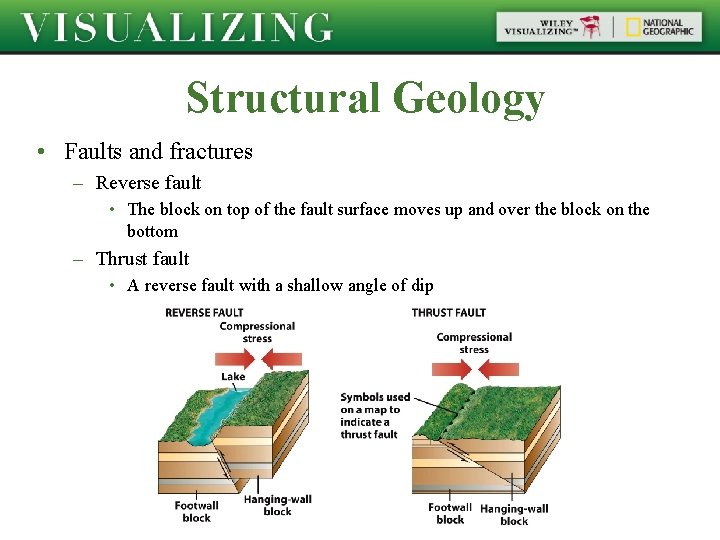 VISUALIZING

WILEY VISUALIZING™ | NATIONAL GEOGRAPHIC

Structural Geology

• Faults and fractures
– Reverse fault
• The block on top of the fault surface moves up and over the block on the bottom
– Thrust fault
• A reverse fault with a shallow angle of dip

REVERSE FAULT
Compressional stress
Lake
Footwall block
Hanging-wall block

THRUST FAULT
Compressional stress
Symbols used on a map to indicate a thrust fault
Footwall block
Hanging-wall block